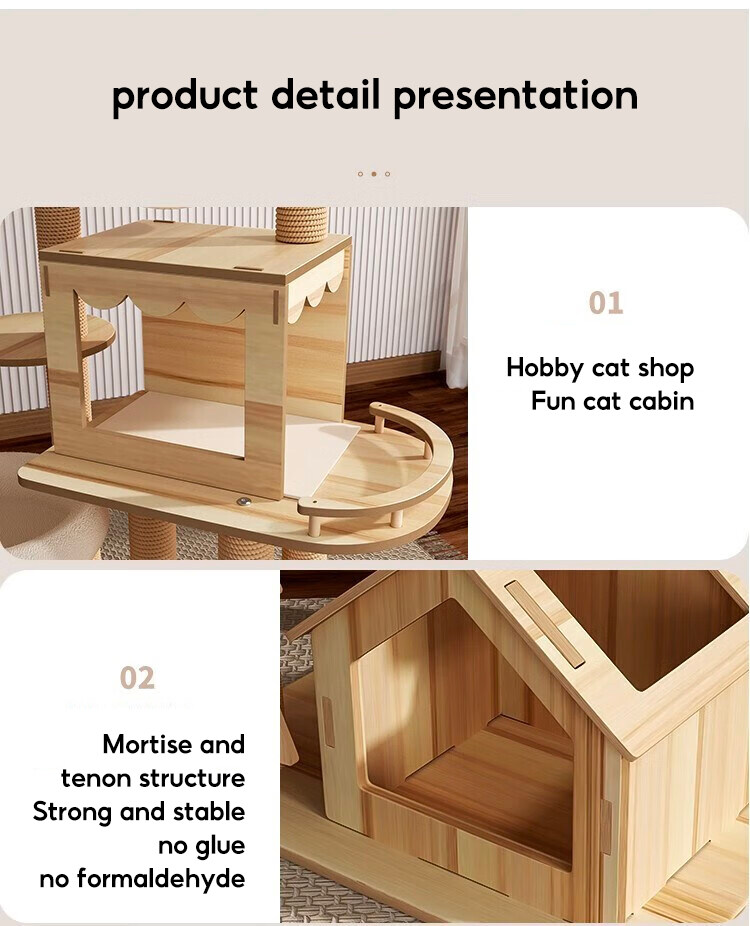 product detail presentation

01

Hobby cat shop
Fun cat cabin

02

Mortise and tenon structure
Strong and stable
no glue
no formaldehyde